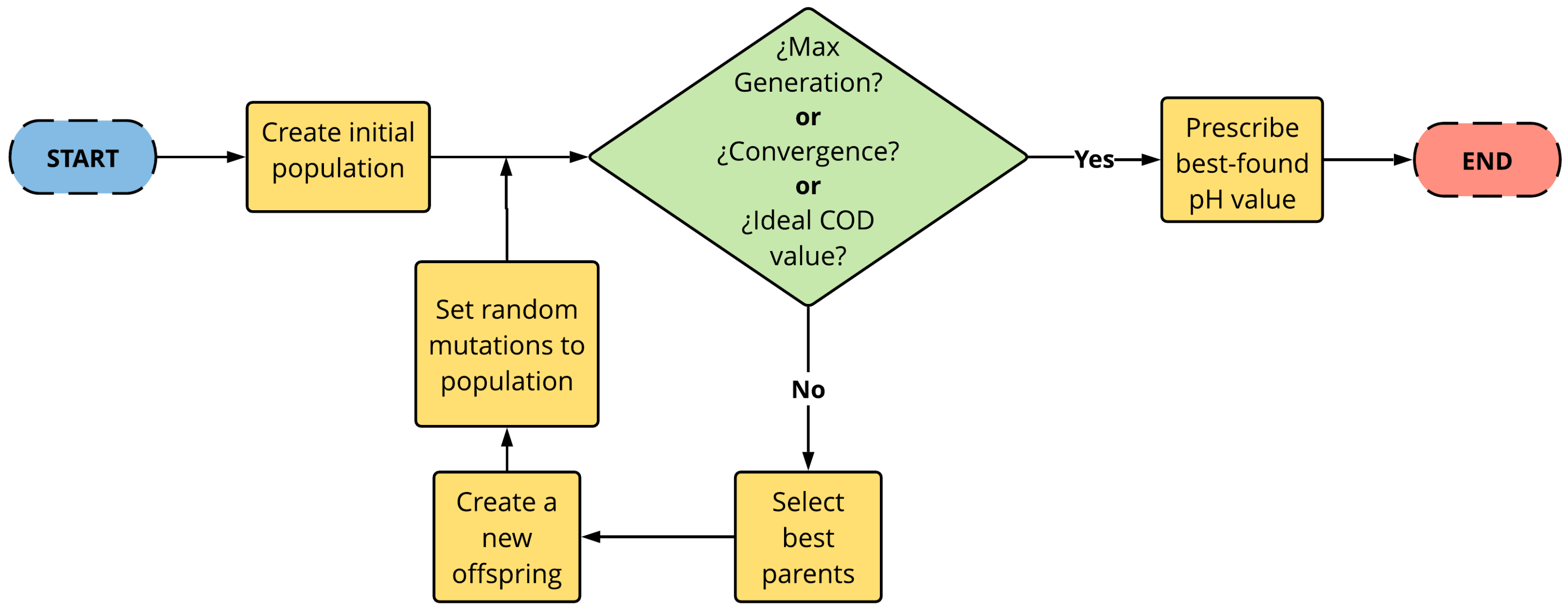 START

Create initial population

¿Max Generation?
or
¿Convergence?
or
¿Ideal COD value?

Yes

Prescribe best-found pH value

END

No

Select best parents

Create a new offspring

Set random mutations to population